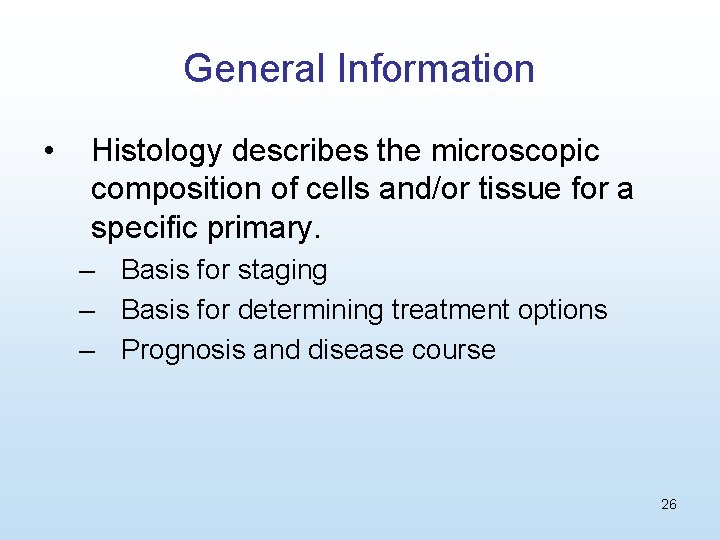 General Information

• Histology describes the microscopic composition of cells and/or tissue for a specific primary.

– Basis for staging
– Basis for determining treatment options
– Prognosis and disease course

26